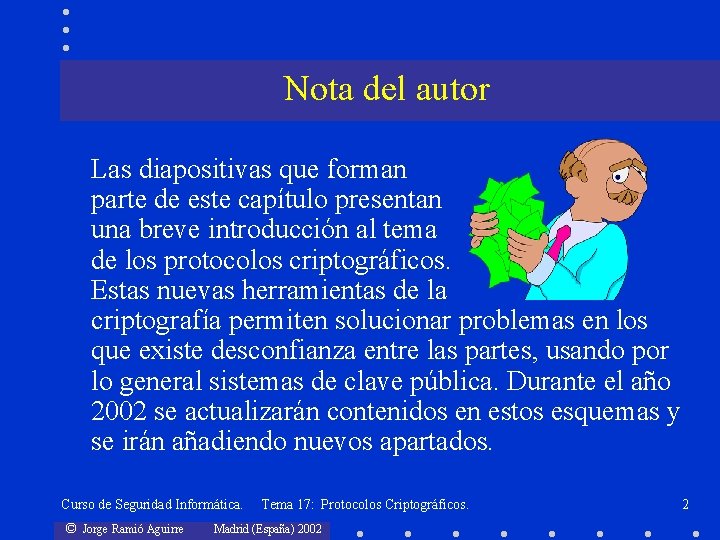 Nota del autor

Las diapositivas que forman parte de este capítulo presentan una breve introducción al tema de los protocolos criptográficos. Estas nuevas herramientas de la criptografía permiten solucionar problemas en los que existe desconfianza entre las partes, usando por lo general sistemas de clave pública. Durante el año 2002 se actualizarán contenidos en estos esquemas y se irán añadiendo nuevos apartados.

Curso de Seguridad Informática. Tema 17: Protocolos Criptográficos. 2

© Jorge Ramió Aguirre Madrid (España) 2002